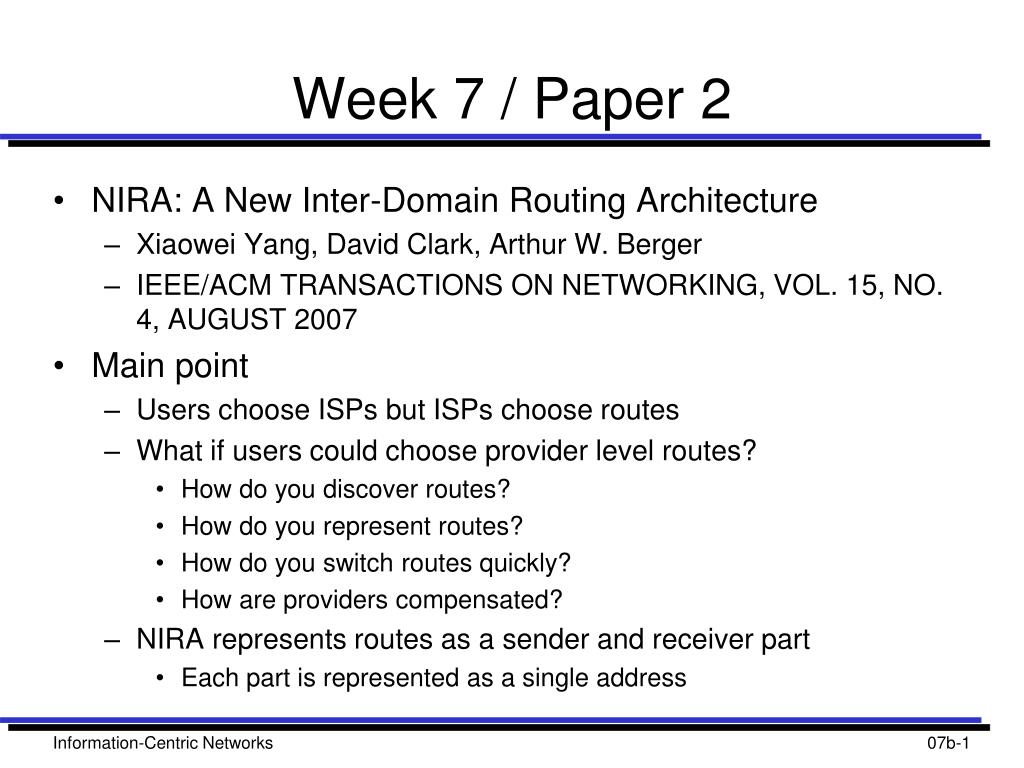 Week 7 / Paper 2

• NIRA: A New Inter-Domain Routing Architecture
– Xiaowei Yang, David Clark, Arthur W. Berger
– IEEE/ACM TRANSACTIONS ON NETWORKING, VOL. 15, NO. 4, AUGUST 2007

• Main point
– Users choose ISPs but ISPs choose routes
– What if users could choose provider level routes?
• How do you discover routes?
• How do you represent routes?
• How do you switch routes quickly?
• How are providers compensated?
– NIRA represents routes as a sender and receiver part
• Each part is represented as a single address

Information-Centric Networks

07b-1